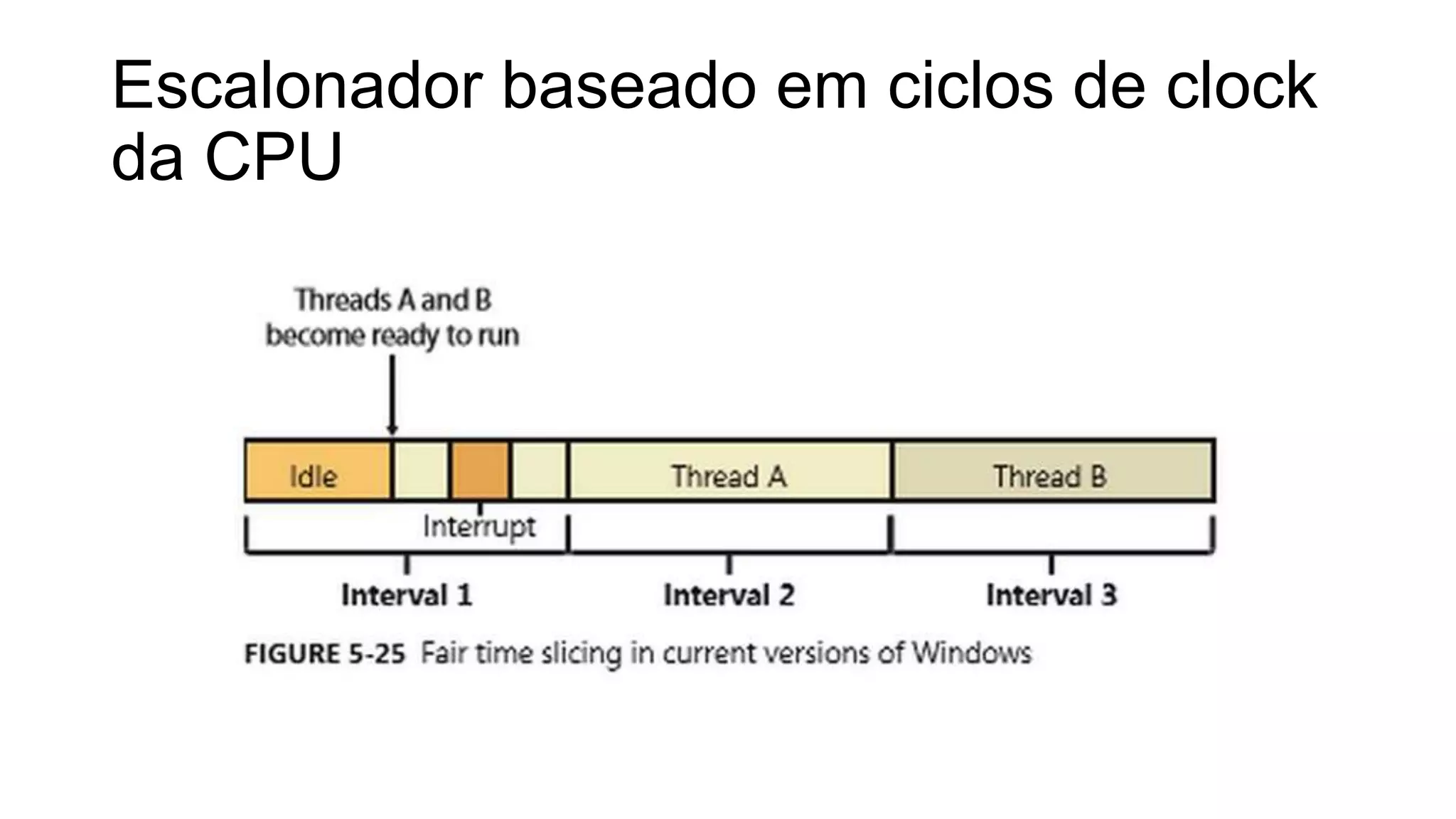 Escalonador baseado em ciclos de clock da CPU

Threads A and B become ready to run

Idle

Thread A

Thread B

Interrupt

Interval 1

Interval 2

Interval 3

FIGURE 5-25 Fair time slicing in current versions of Windows